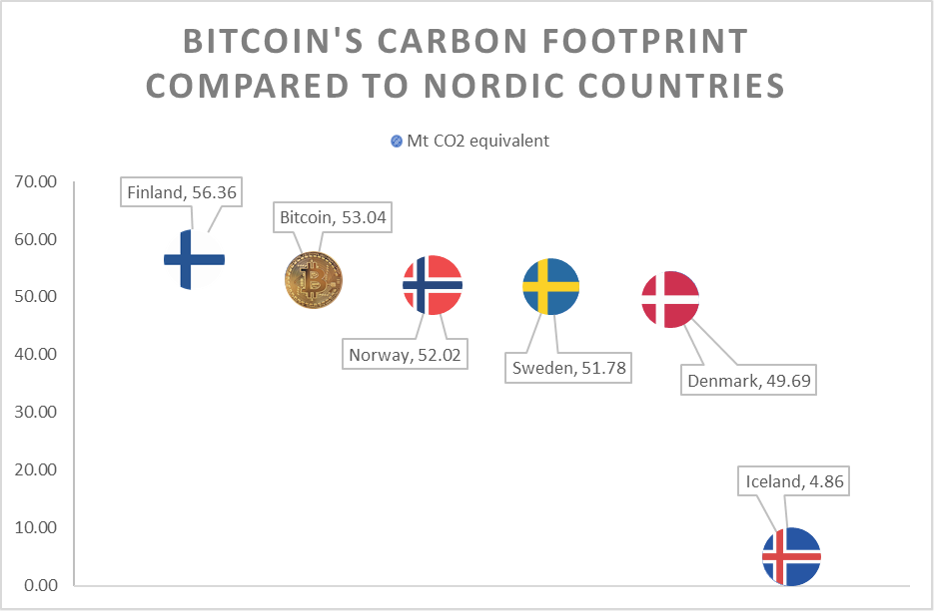 BITCOIN'S CARBON FOOTPRINT COMPARED TO NORDIC COUNTRIES

Mt CO2 equivalent

70.00
60.00
50.00
40.00
30.00
20.00
10.00
0.00

Finland, 56.36
Bitcoin, 53.04
Norway, 52.02
Sweden, 51.78
Denmark, 49.69
Iceland, 4.86